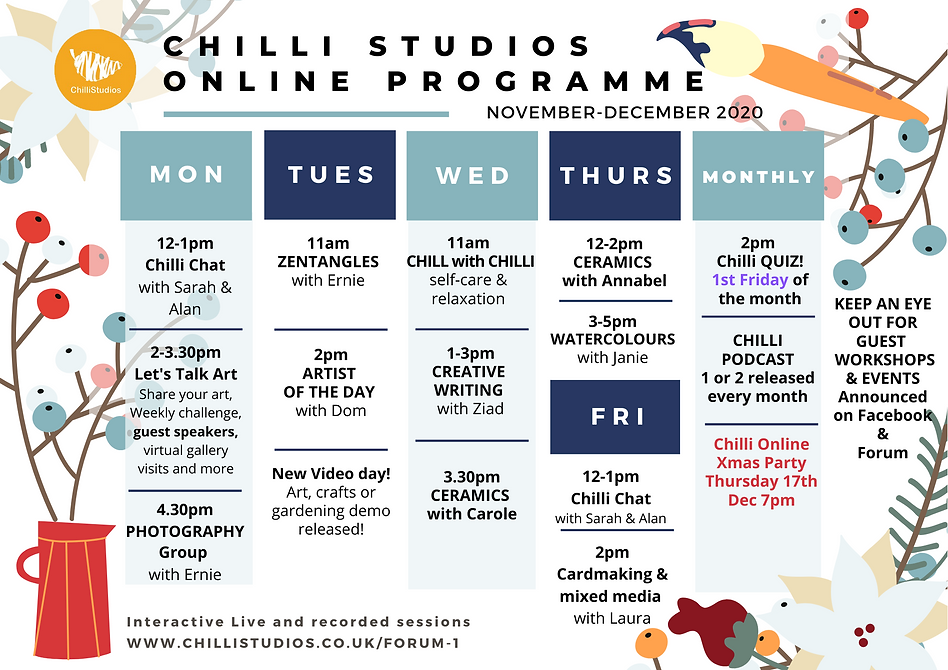 ChilliStudios

CHILLI STUDIOS
ONLINE PROGRAMME

NOVEMBER-DECEMBER 2020

MON

12-1pm
Chilli Chat
with Sarah & Alan

2-3.30pm
Let's Talk Art
Share your art, Weekly challenge, guest speakers, virtual gallery visits and more

4.30pm
PHOTOGRAPHY Group
with Ernie

TUES

11am
ZENTANGLES
with Ernie

2pm
ARTIST OF THE DAY
with Dom

New Video day!
Art, crafts or gardening demo released!

WED

11am
CHILL with CHILLI
self-care & relaxation

1-3pm
CREATIVE WRITING
with Ziad

3.30pm
CERAMICS
with Carole

THURS

12-2pm
CERAMICS
with Annabel

3-5pm
WATERCOLOURS
with Janie

FRI

12-1pm
Chilli Chat
with Sarah & Alan

2pm
Cardmaking & mixed media
with Laura

MONTHLY

2pm
Chilli QUIZ!
1st Friday of the month

CHILLI PODCAST
1 or 2 released every month

Chilli Online Xmas Party Thursday 17th Dec 7pm

KEEP AN EYE OUT FOR GUEST WORKSHOPS & EVENTS Announced on Facebook & Forum

Interactive Live and recorded sessions
WWW.CHILLISTUDIOS.CO.UK/FORUM-1